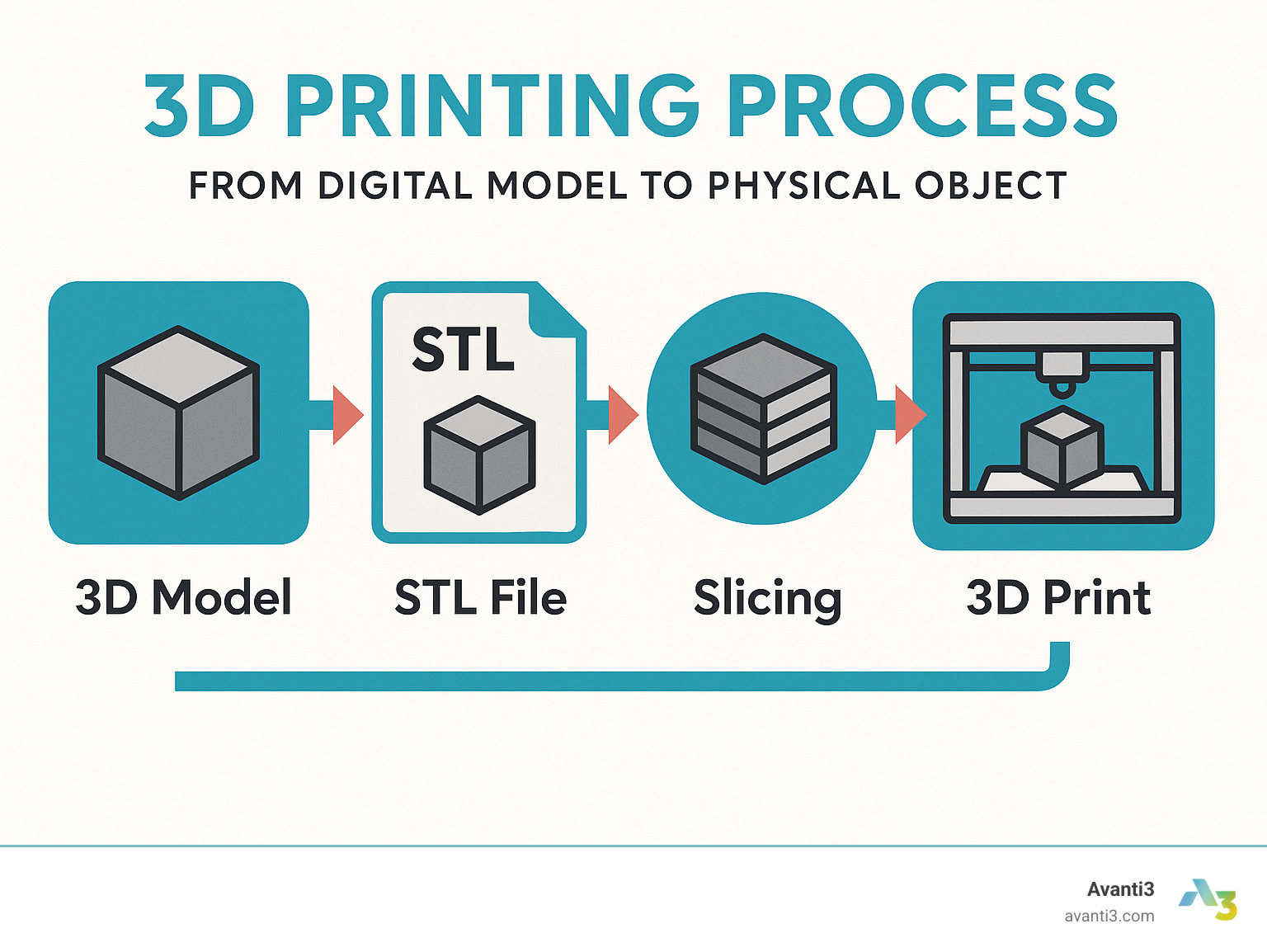 3D PRINTING PROCESS

FROM DIGITAL MODEL TO PHYSICAL OBJECT

STL

3D Model

STL File

Slicing

3D Print

Avanti3
avanti3.com